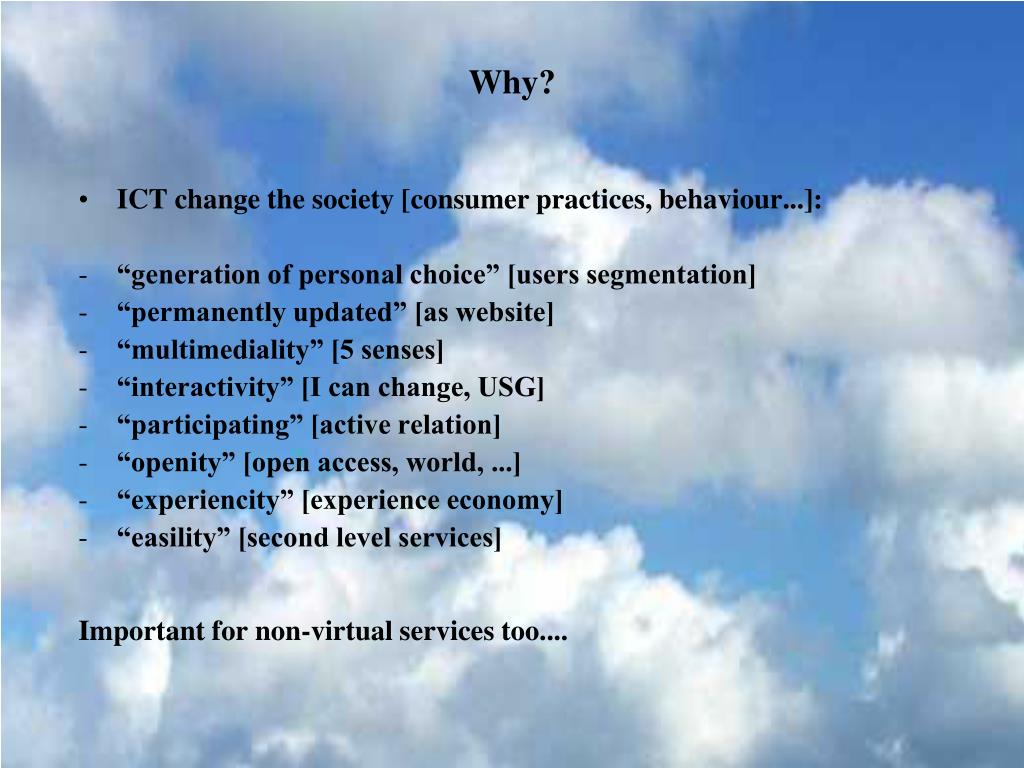 Why?

• ICT change the society [consumer practices, behaviour...]:

- “generation of personal choice” [users segmentation]
- “permanently updated” [as website]
- “multimediality” [5 senses]
- “interactivity” [I can change, USG]
- “participating” [active relation]
- “openity” [open access, world, ...]
- “experiencity” [experience economy]
- “easility” [second level services]

Important for non-virtual services too....